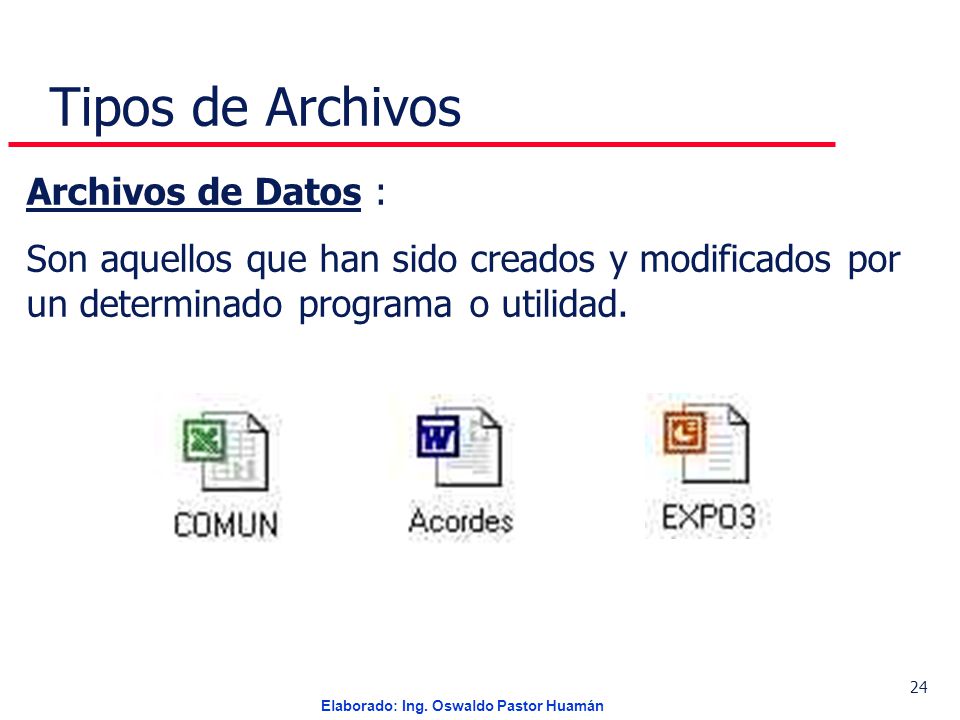 Tipos de Archivos

Archivos de Datos :

Son aquellos que han sido creados y modificados por un determinado programa o utilidad.

COMUN

Acordes

EXPO3

24

Elaborado: Ing. Oswaldo Pastor Huamán